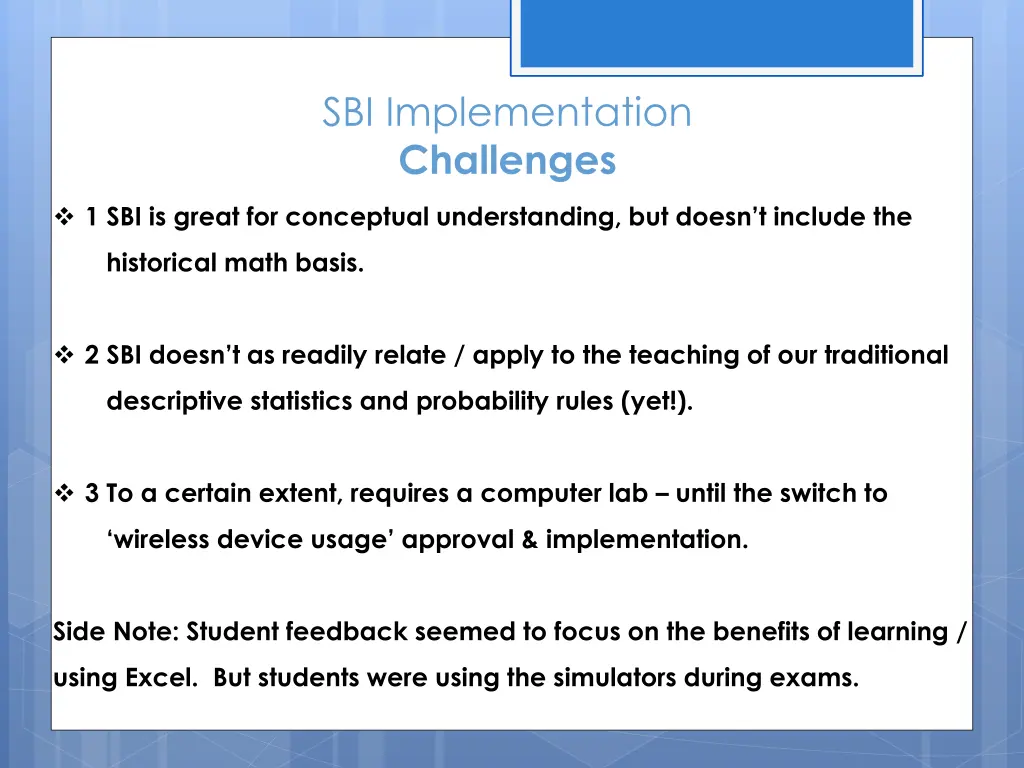 SBI Implementation
Challenges

❖ 1 SBI is great for conceptual understanding, but doesn't include the historical math basis.

❖ 2 SBI doesn't as readily relate / apply to the teaching of our traditional descriptive statistics and probability rules (yet!).

❖ 3 To a certain extent, requires a computer lab – until the switch to 'wireless device usage' approval & implementation.

Side Note: Student feedback seemed to focus on the benefits of learning / using Excel.  But students were using the simulators during exams.